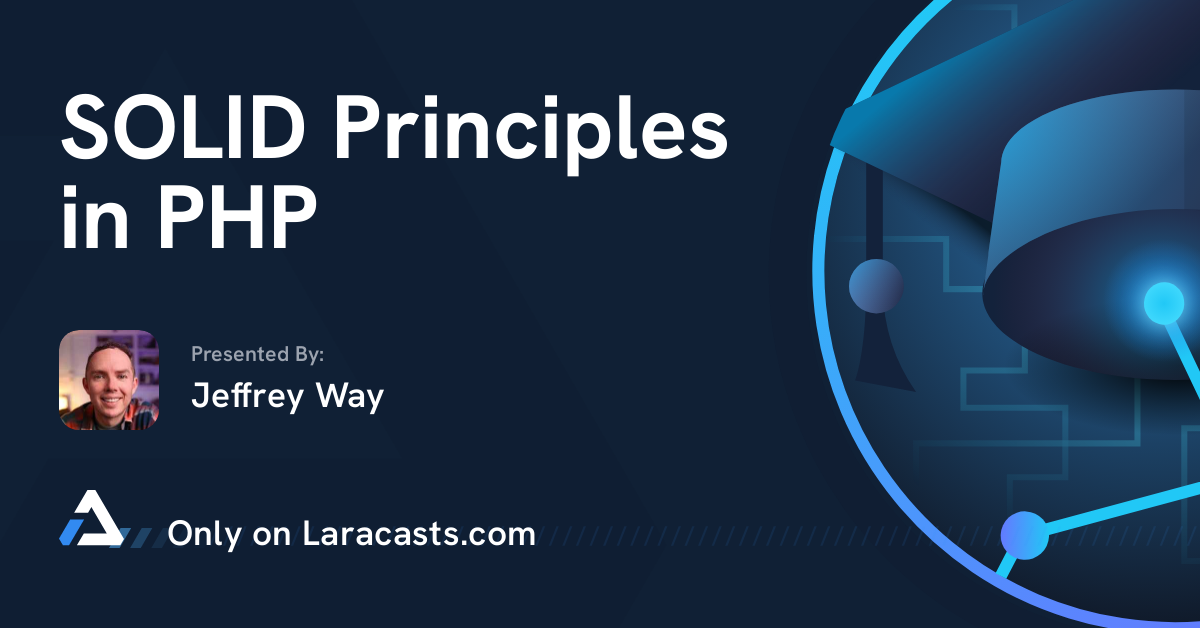 SOLID Principles in PHP

Presented By:
Jeffrey Way

Only on Laracasts.com